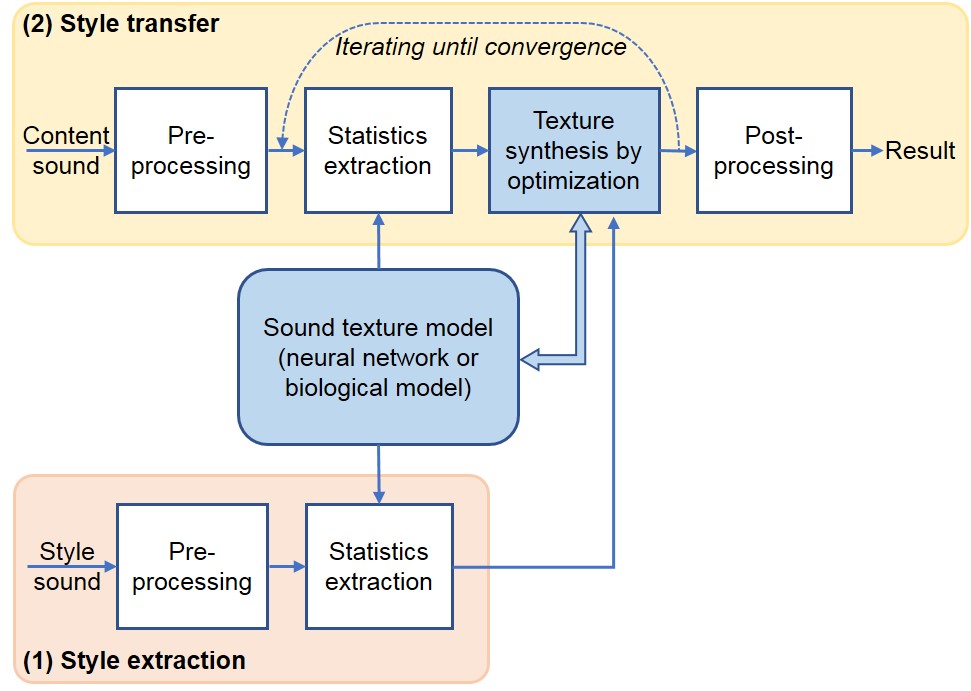 (2) Style transfer

Iterating until convergence

Content sound

Pre-processing

Statistics extraction

Texture synthesis by optimization

Post-processing

Result

Sound texture model (neural network or biological model)

Style sound

Pre-processing

Statistics extraction

(1) Style extraction